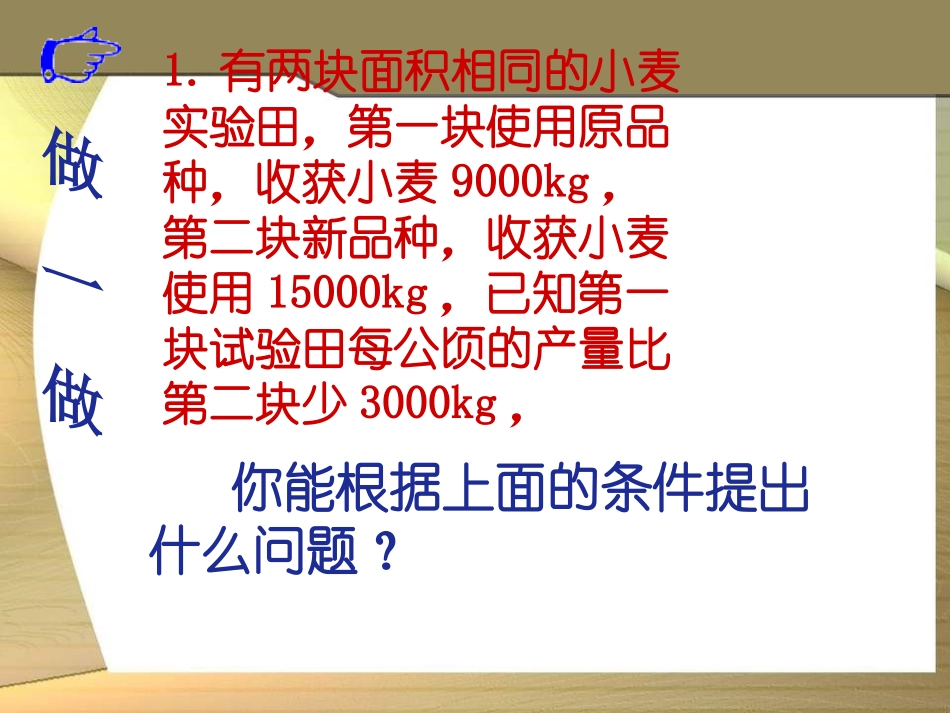 做一做

1. 有两块面积相同的小麦实验田，第一块使用原品种，收获小麦 9000kg，第二块新品种，收获小麦使用 15000kg，已知第一块试验田每公顷的产量比第二块少 3000kg，

你能根据上面的条件提出什么问题？